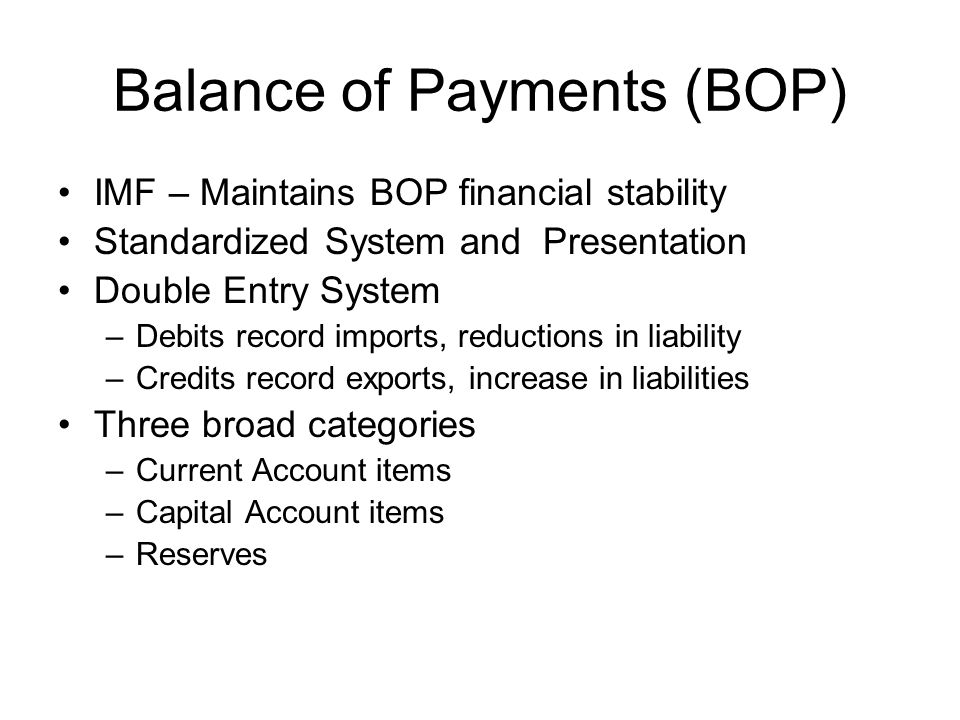 Balance of Payments (BOP)

• IMF – Maintains BOP financial stability
• Standardized System and Presentation
• Double Entry System
  – Debits record imports, reductions in liability
  – Credits record exports, increase in liabilities
• Three broad categories
  – Current Account items
  – Capital Account items
  – Reserves